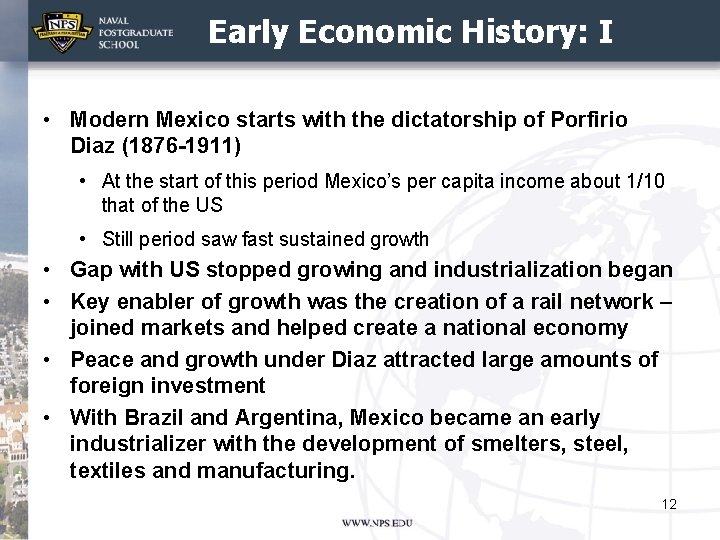 NPS

NAVAL POSTGRADUATE SCHOOL

Early Economic History: I

• Modern Mexico starts with the dictatorship of Porfirio Diaz (1876-1911)
  • At the start of this period Mexico's per capita income about 1/10 that of the US
  • Still period saw fast sustained growth
• Gap with US stopped growing and industrialization began
• Key enabler of growth was the creation of a rail network – joined markets and helped create a national economy
• Peace and growth under Diaz attracted large amounts of foreign investment
• With Brazil and Argentina, Mexico became an early industrializer with the development of smelters, steel, textiles and manufacturing.

12

WWW.NPS.EDU